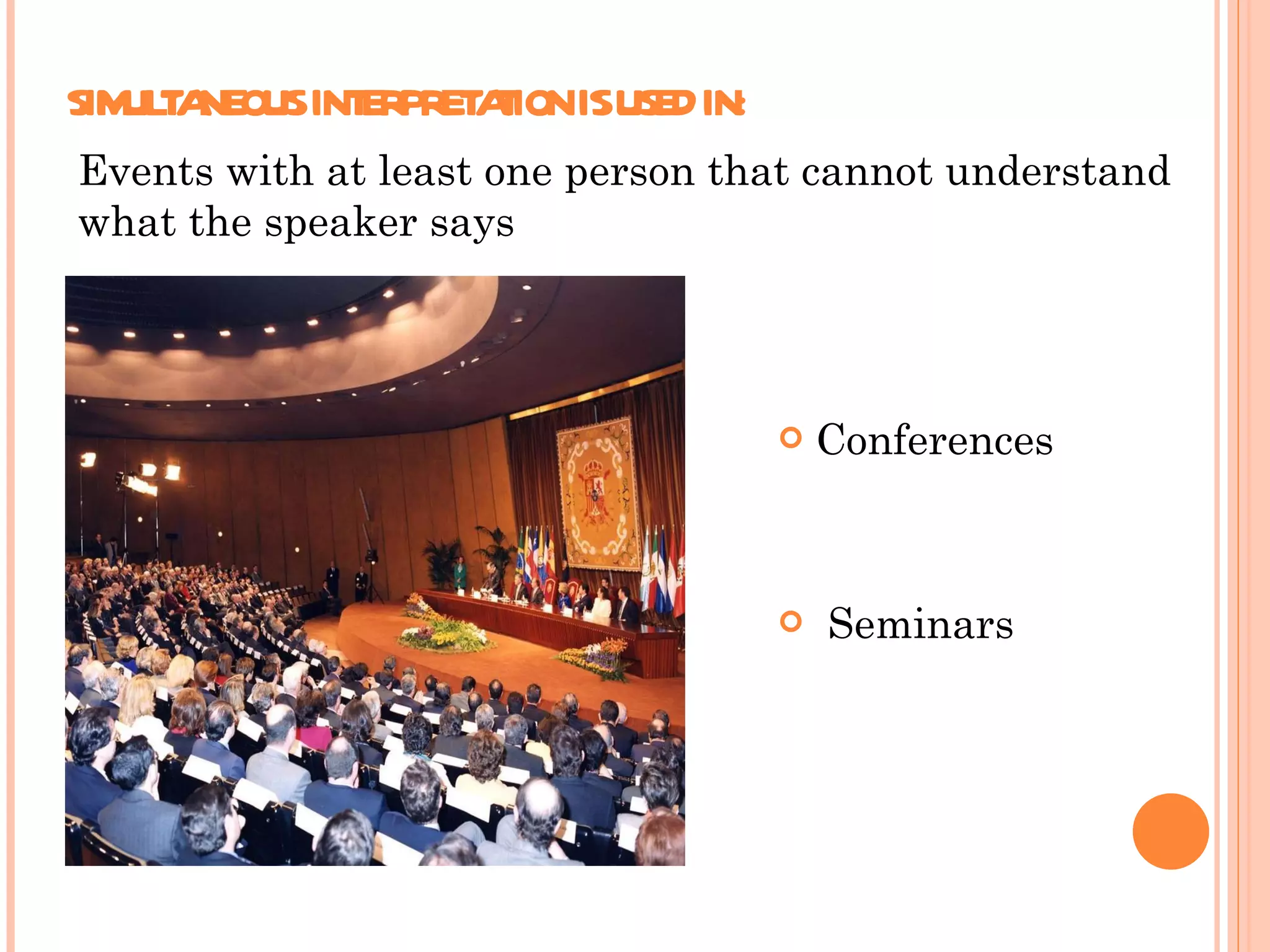 SIMULTANEOUS INTERPRETATION IS USED IN:

Events with at least one person that cannot understand what the speaker says

Conferences

Seminars